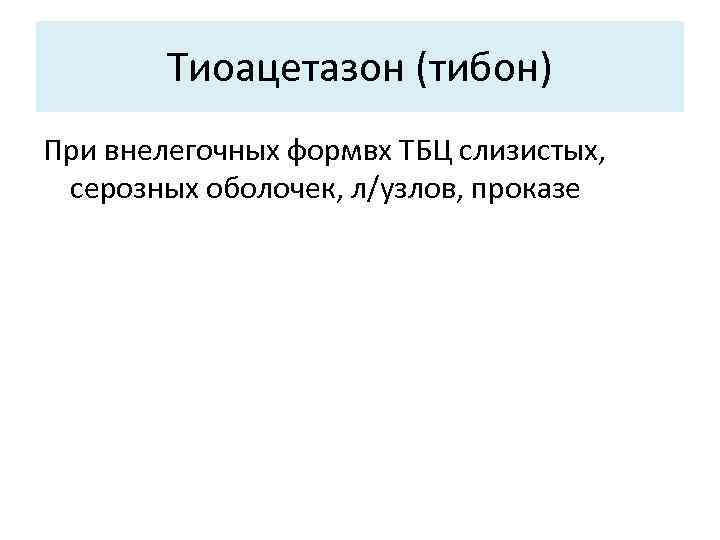 Тиоацетазон (тибон)

При внелегочных формвх ТБЦ слизистых, серозных оболочек, л/узлов, проказе